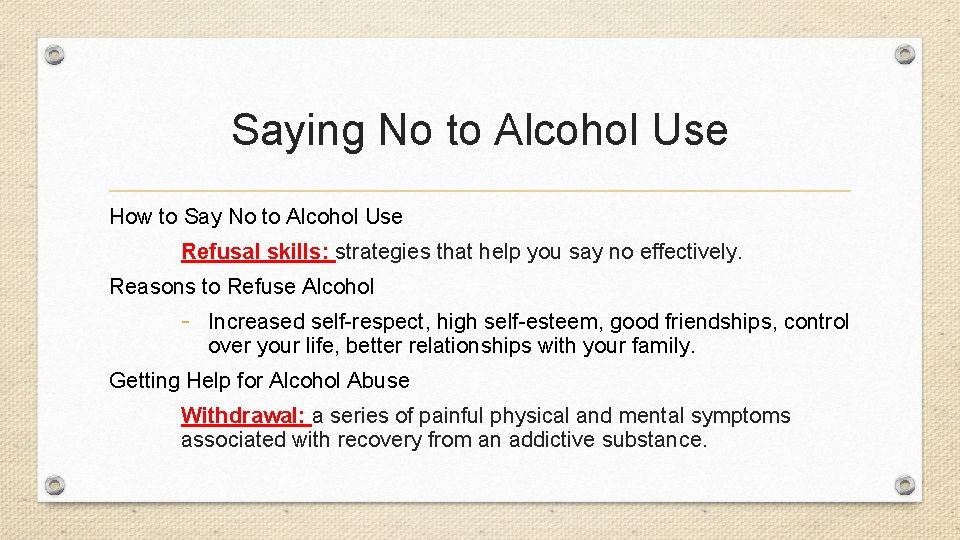 Saying No to Alcohol Use

How to Say No to Alcohol Use

Refusal skills: strategies that help you say no effectively.

Reasons to Refuse Alcohol

- Increased self-respect, high self-esteem, good friendships, control over your life, better relationships with your family.

Getting Help for Alcohol Abuse

Withdrawal: a series of painful physical and mental symptoms associated with recovery from an addictive substance.